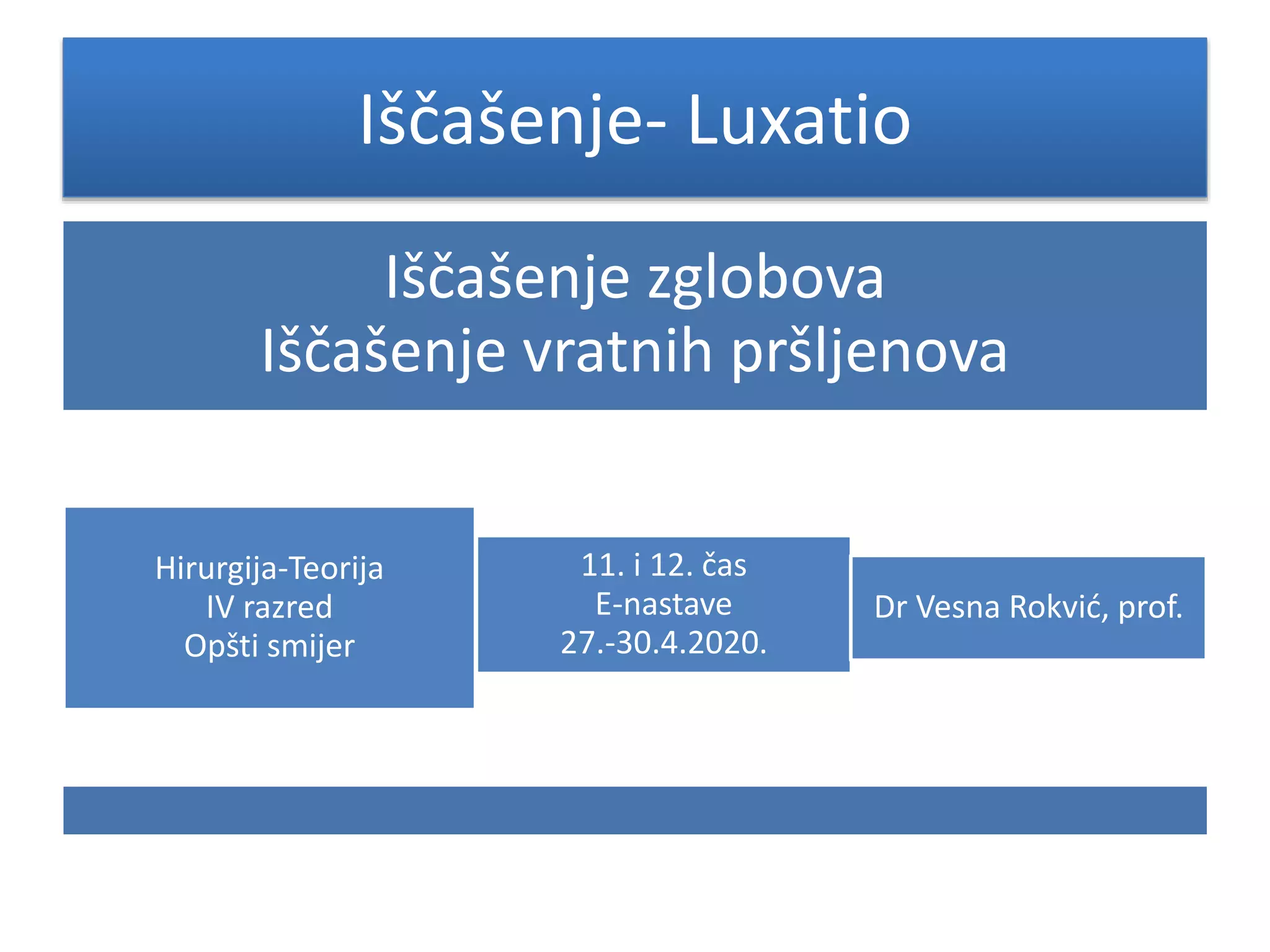 Iščašenje- Luxatio

Iščašenje zglobova
Iščašenje vratnih pršljenova

Hirurgija-Teorija
IV razred
Opšti smijer

11. i 12. čas
E-nastave
27.-30.4.2020.

Dr Vesna Rokvić, prof.